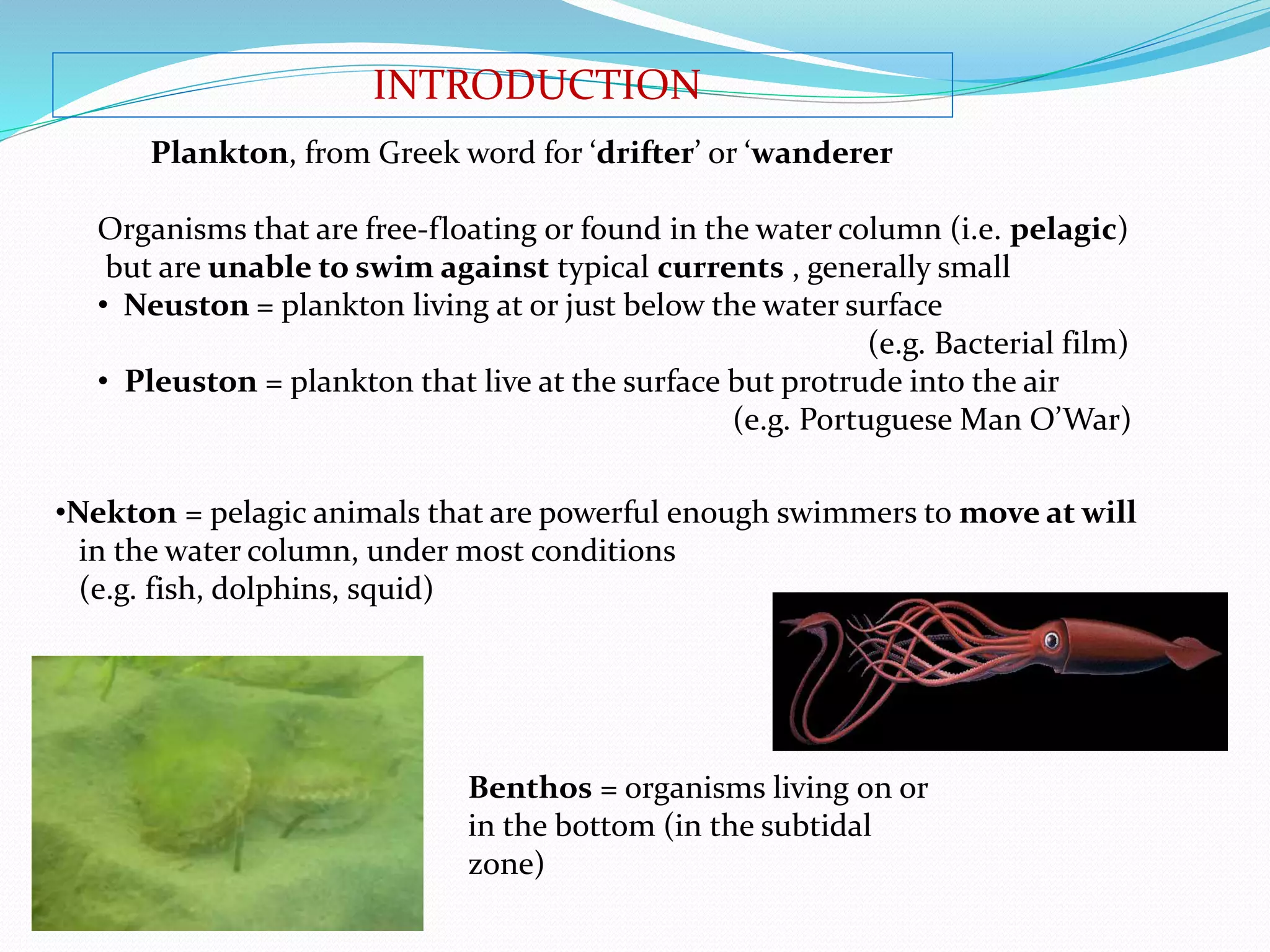 INTRODUCTION

Plankton, from Greek word for ‘drifter’ or ‘wanderer

Organisms that are free-floating or found in the water column (i.e. pelagic) but are unable to swim against typical currents , generally small
• Neuston = plankton living at or just below the water surface (e.g. Bacterial film)
• Pleuston = plankton that live at the surface but protrude into the air (e.g. Portuguese Man O’War)

•Nekton = pelagic animals that are powerful enough swimmers to move at will in the water column, under most conditions (e.g. fish, dolphins, squid)

Benthos = organisms living on or in the bottom (in the subtidal zone)